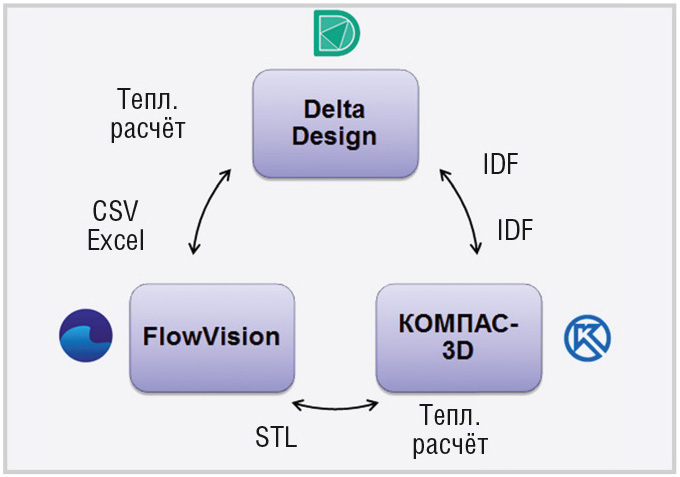 Тепл.
расчёт

Delta Design

IDF

CSV
Excel

IDF

FlowVision

КОМПАС-3D

STL

Тепл.
расчёт